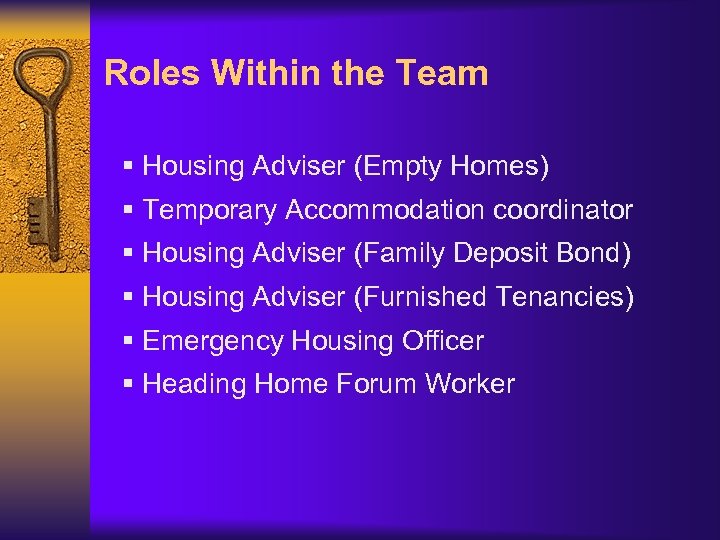 Roles Within the Team

▪ Housing Adviser (Empty Homes)
▪ Temporary Accommodation coordinator
▪ Housing Adviser (Family Deposit Bond)
▪ Housing Adviser (Furnished Tenancies)
▪ Emergency Housing Officer
▪ Heading Home Forum Worker